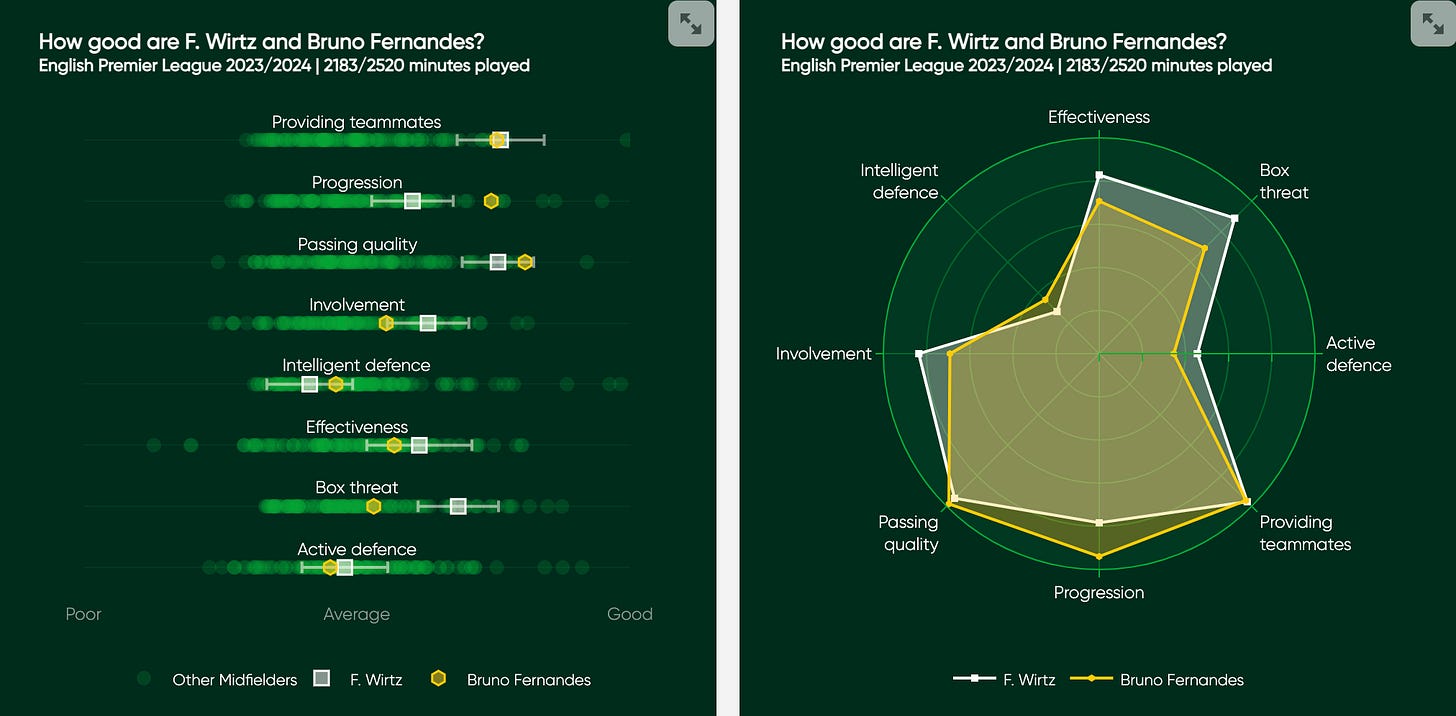 How good are F. Wirtz and Bruno Fernandes?
English Premier League 2023/2024 | 2183/2520 minutes played

Providing teammates

Progression

Passing quality

Involvement

Intelligent defence

Effectiveness

Box threat

Active defence

Poor
Average
Good

Other Midfielders F. Wirtz Bruno Fernandes

How good are F. Wirtz and Bruno Fernandes?
English Premier League 2023/2024 | 2183/2520 minutes played

Effectiveness
Box threat
Active defence
Providing teammates
Progression
Passing quality
Involvement
Intelligent defence

F. Wirtz Bruno Fernandes